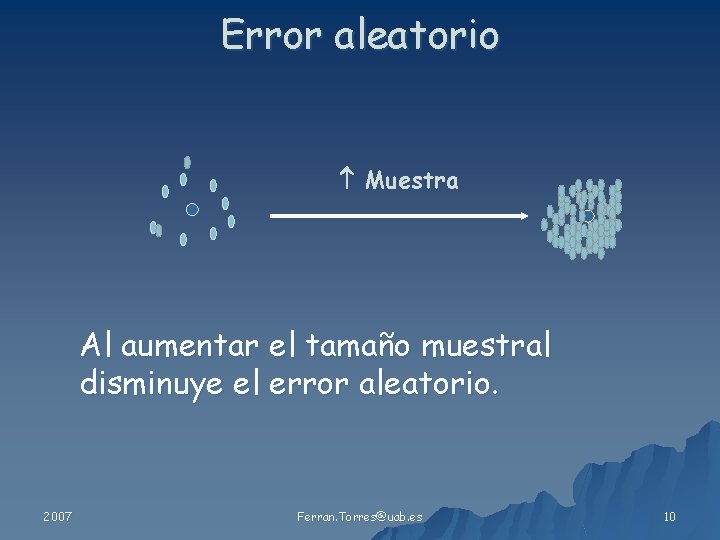 Error aleatorio

↑ Muestra

Al aumentar el tamaño muestral disminuye el error aleatorio.

2007

Ferran.Torres@uab.es

10